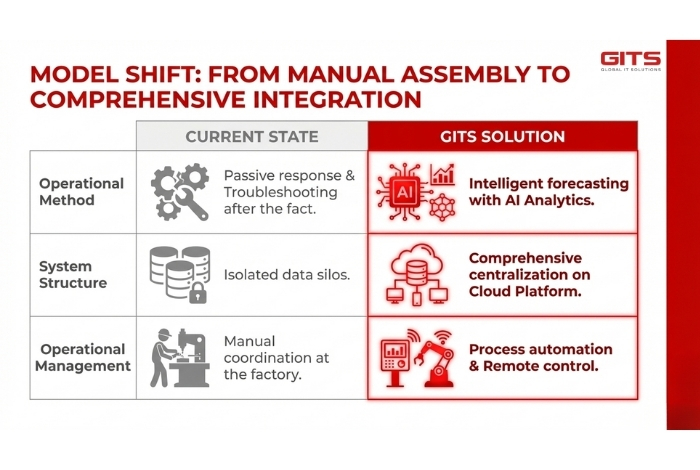 GITS
GLOBAL IT SOLUTIONS

MODEL SHIFT: FROM MANUAL ASSEMBLY TO COMPREHENSIVE INTEGRATION

| | CURRENT STATE | GITS SOLUTION |
|---|---|---|
| Operational Method | Passive response & Troubleshooting after the fact. | AI Intelligent forecasting with AI Analytics. |
| System Structure | Isolated data silos. | Comprehensive centralization on Cloud Platform. |
| Operational Management | Manual coordination at the factory. | Process automation & Remote control. |